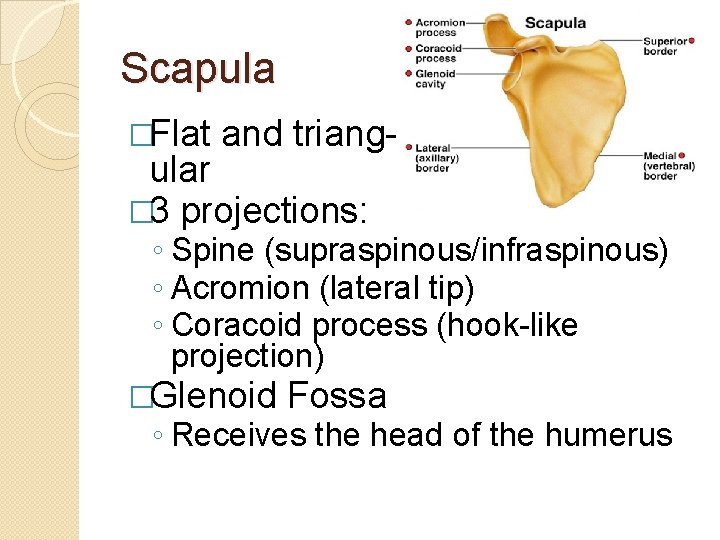 Scapula

□Flat and triangular
□3 projections:
◦ Spine (supraspinous/infraspinous)
◦ Acromion (lateral tip)
◦ Coracoid process (hook-like projection)
□Glenoid Fossa
◦ Receives the head of the humerus

Scapula

Acromion process
Coracoid process
Glenoid cavity
Lateral (axillary) border
Superior border
Medial (vertebral) border